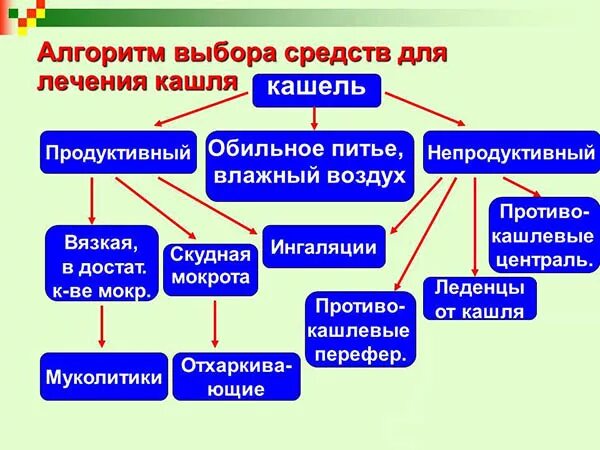 Алгоритм выбора средств для лечения кашля

кашель

Продуктивный

Обильное питье, влажный воздух

Непродуктивный

Вязкая, в достат. к-ве мокр.

Скудная мокрота

Ингаляции

Противо-кашлевые централь.

Леденцы от кашля

Противо-кашлевые перефер.

Муколитики

Отхаркива-ющие